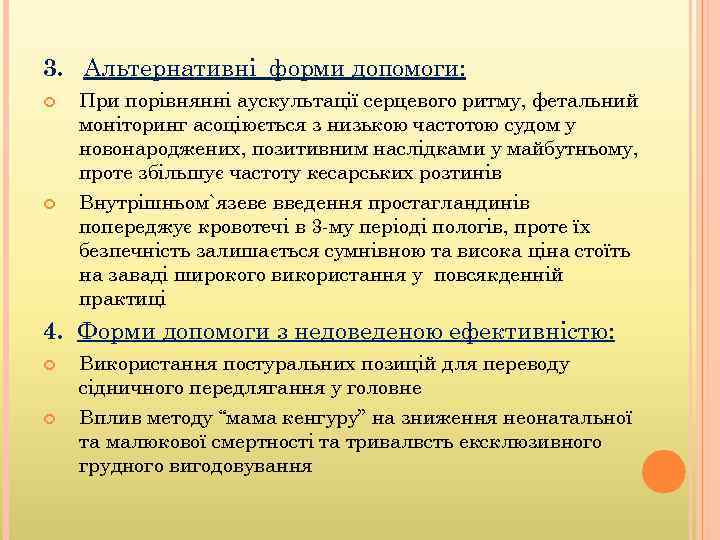 3. Альтернативні форми допомоги:

При порівнянні аускультації серцевого ритму, фетальний моніторинг асоціюється з низькою частотою судом у новонароджених, позитивним наслідками у майбутньому, проте збільшує частоту кесарських розтинів

Внутрішньом`язеве введення простагландинів попереджує кровотечі в 3-му періоді пологів, проте їх безпечність залишається сумнівною та висока ціна стоїть на заваді широкого використання у повсякденній практиці

4. Форми допомоги з недоведеною ефективністю:

Використання постуральних позицій для переводу сідничного передлягання у головне

Вплив методу “мама кенгуру” на зниження неонатальної та малюкової смертності та тривалвсть ексклюзивного грудного вигодовування